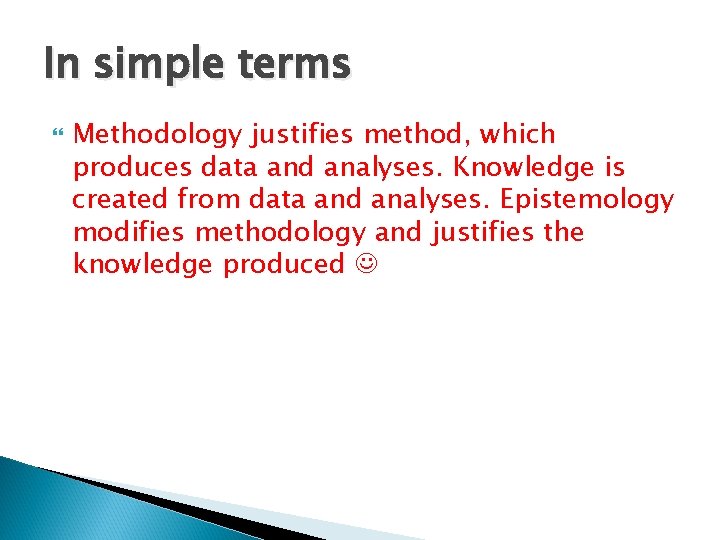 In simple terms

Methodology justifies method, which produces data and analyses. Knowledge is created from data and analyses. Epistemology modifies methodology and justifies the knowledge produced ☺